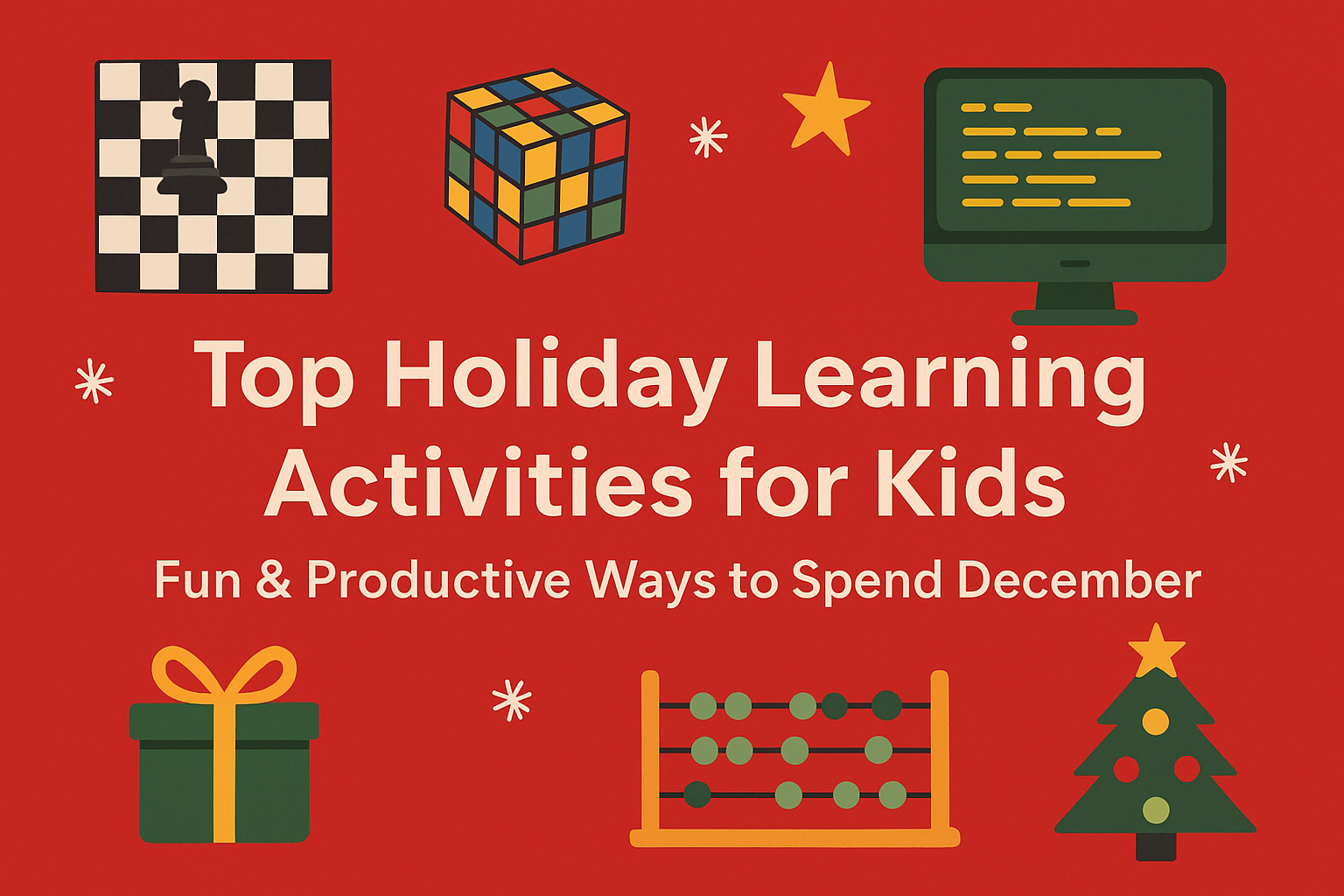 Top Holiday Learning Activities for Kids

Fun & Productive Ways to Spend December